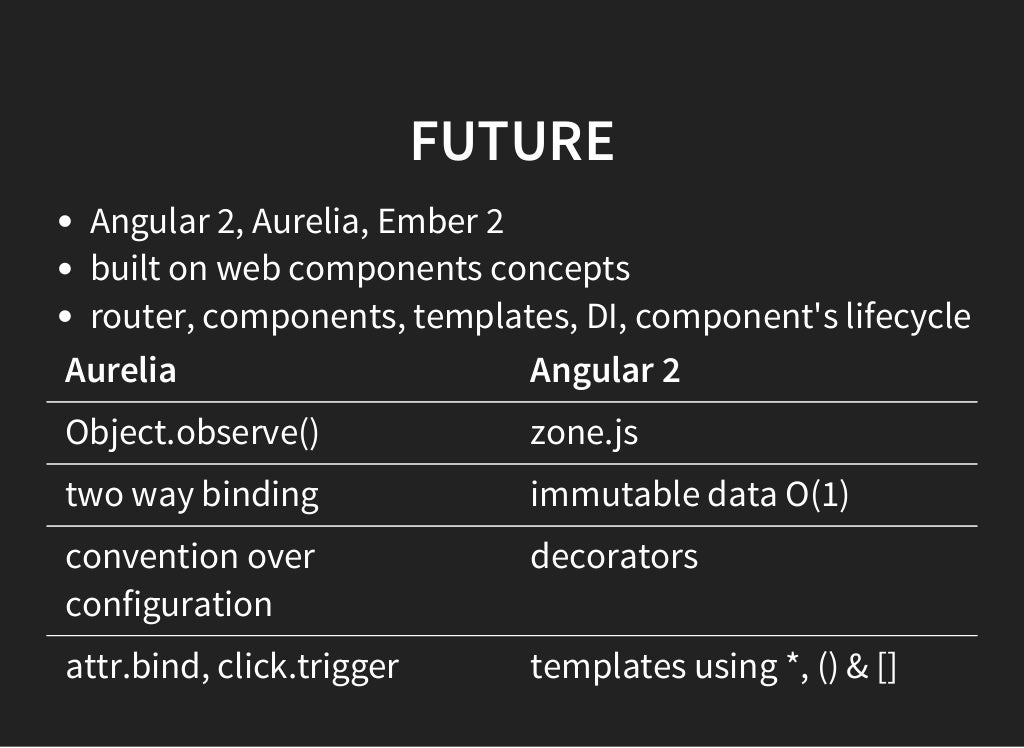 FUTURE

- Angular 2, Aurelia, Ember 2
- built on web components concepts
- router, components, templates, DI, component's lifecycle

| Aurelia | Angular 2 |
|---|---|
| Object.observe() | zone.js |
| two way binding | immutable data O(1) |
| convention over configuration | decorators |
| attr.bind, click.trigger | templates using *, () & [] |